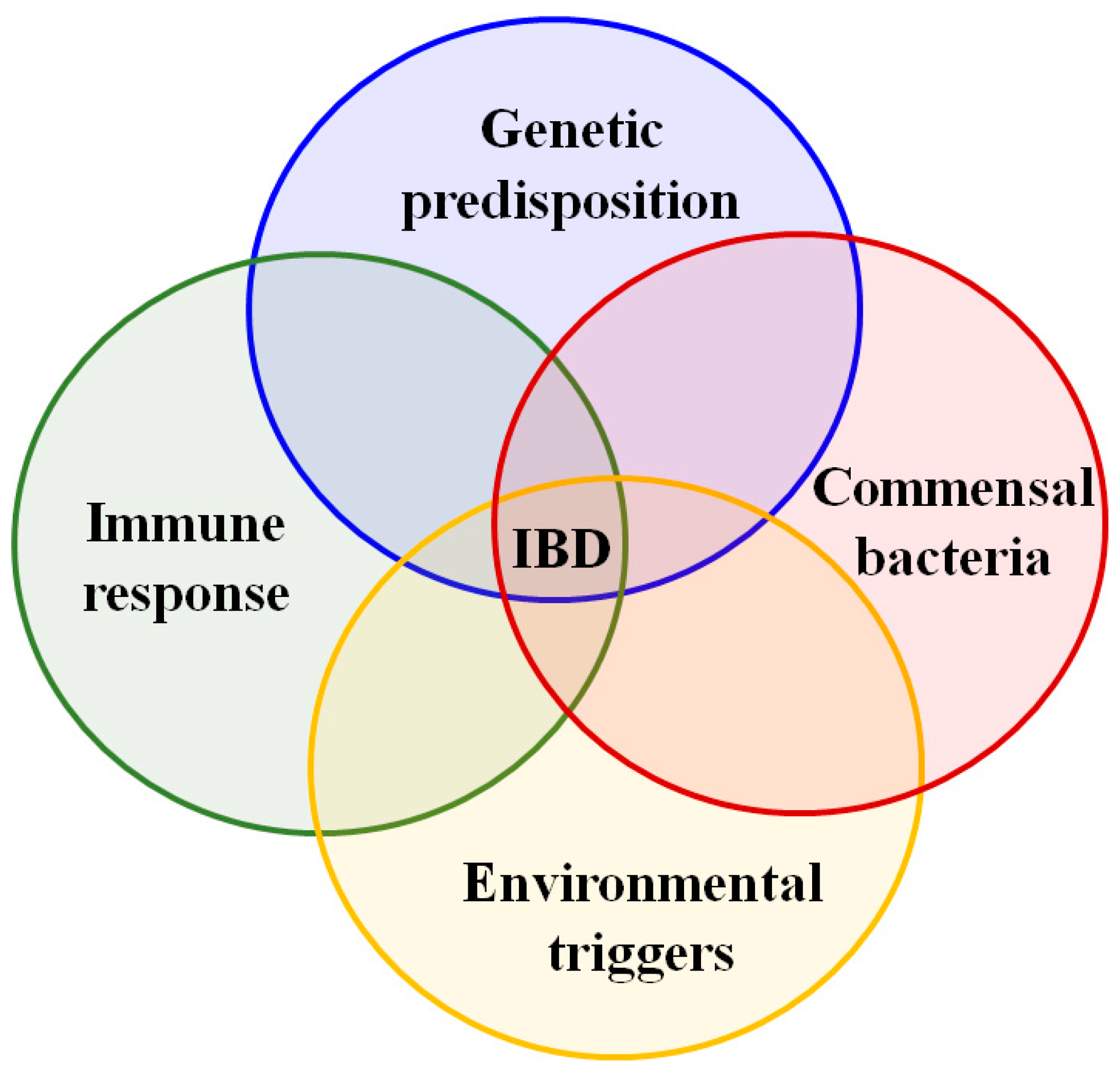 Genetic predisposition

Immune response

IBD

Commensal bacteria

Environmental triggers